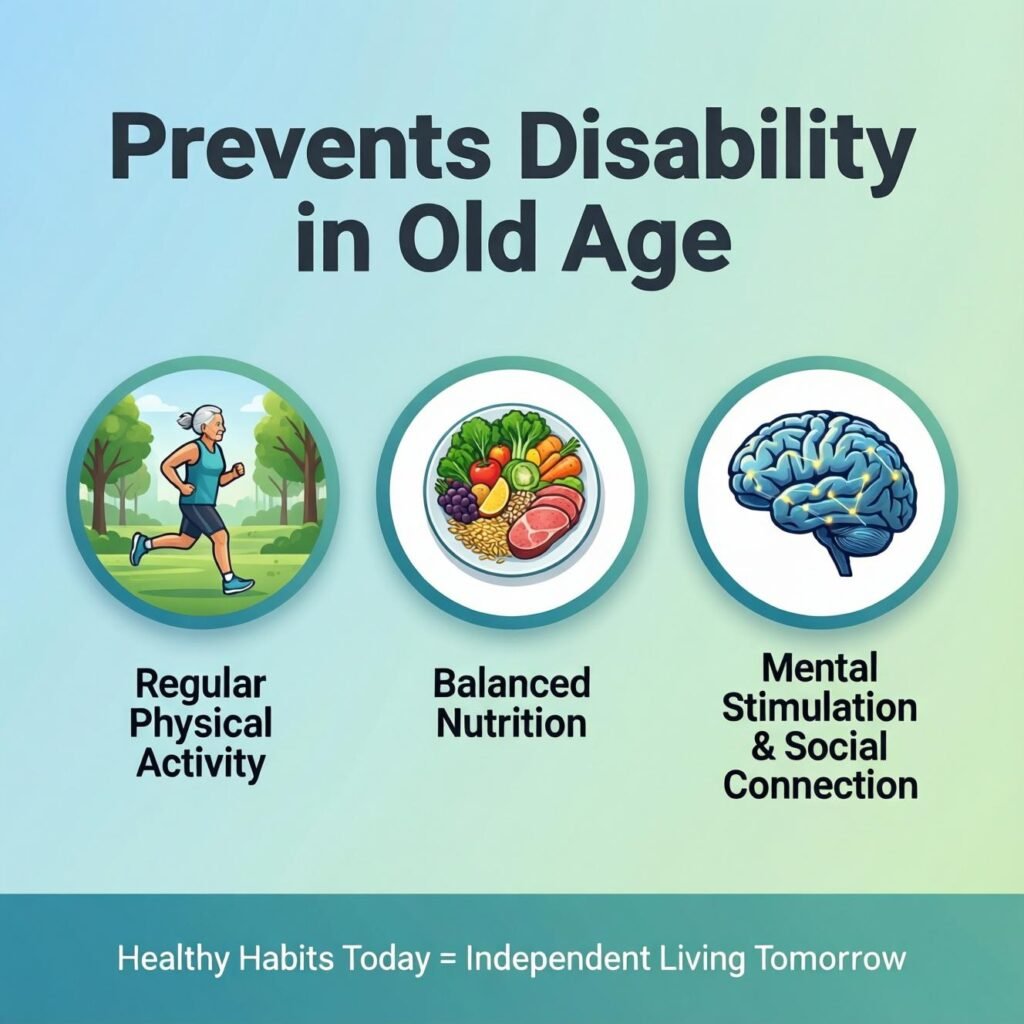 Prevents Disability in Old Age

Regular Physical Activity

Balanced Nutrition

Mental Stimulation & Social Connection

Healthy Habits Today = Independent Living Tomorrow